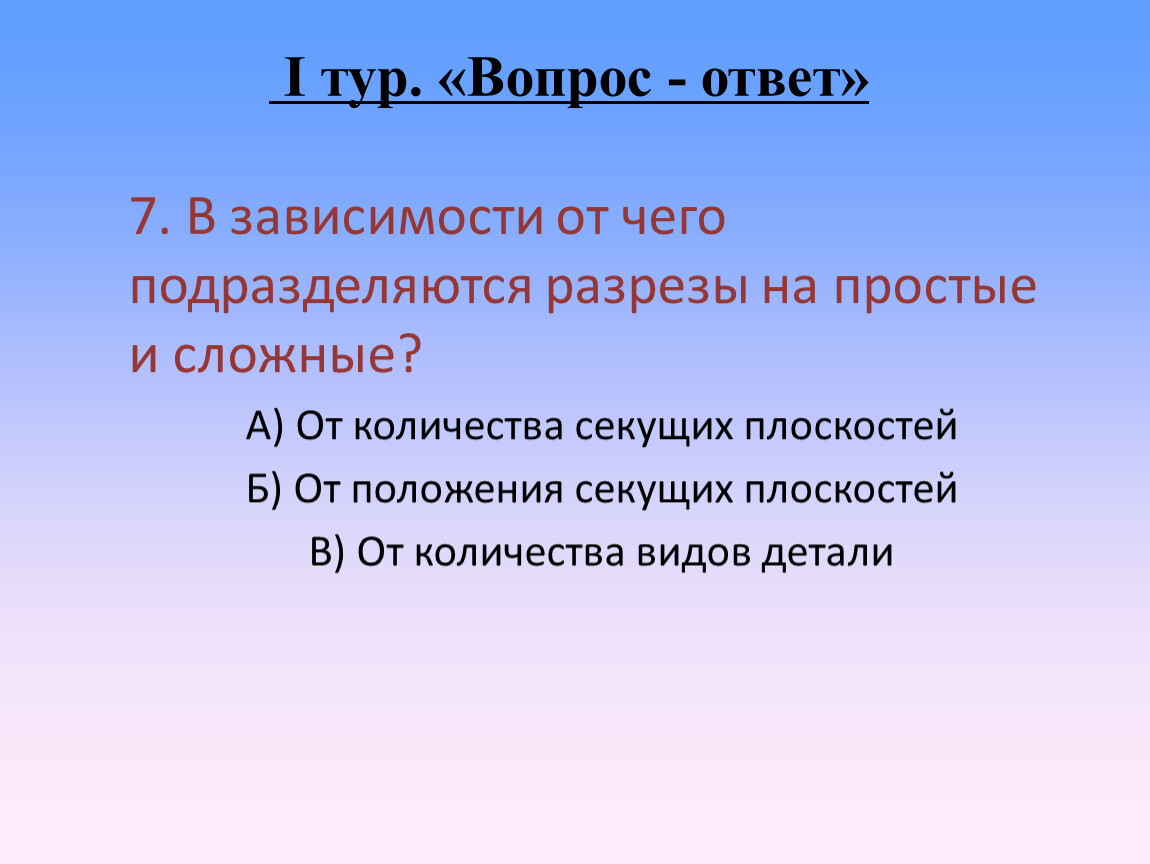 I тур. «Вопрос - ответ»

7. В зависимости от чего подразделяются разрезы на простые и сложные?

А) От количества секущих плоскостей

Б) От положения секущих плоскостей

В) От количества видов детали